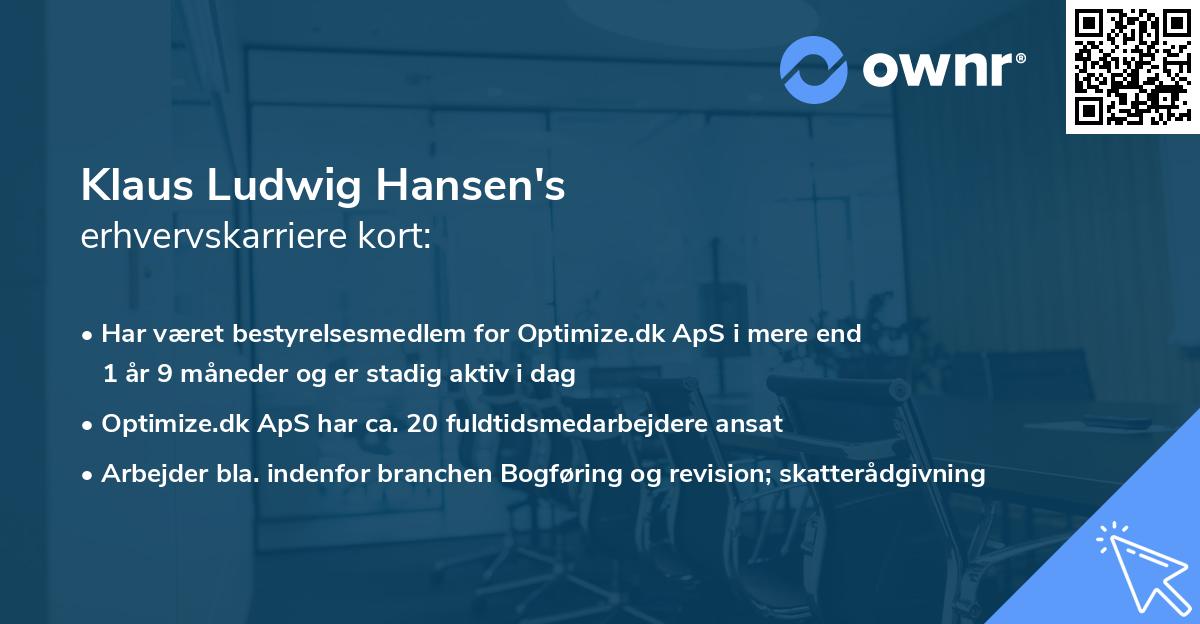 ownr®

Klaus Ludwig Hansen's
erhvervskarriere kort:

• Har været bestyrelsesmedlem for Optimize.dk ApS i mere end 1 år 9 måneder og er stadig aktiv i dag

• Optimize.dk ApS har ca. 20 fuldtidsmedarbejdere ansat

• Arbejder bla. indenfor branchen Bogføring og revision; skatterådgivning